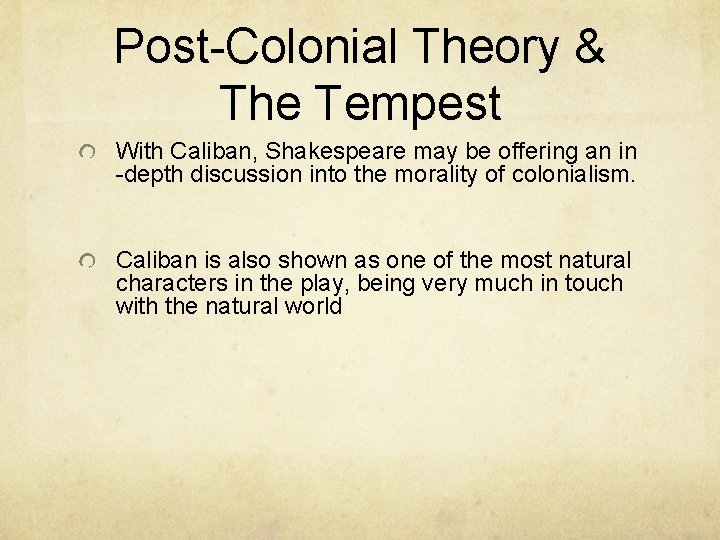 Post-Colonial Theory & The Tempest

With Caliban, Shakespeare may be offering an in -depth discussion into the morality of colonialism.

Caliban is also shown as one of the most natural characters in the play, being very much in touch with the natural world